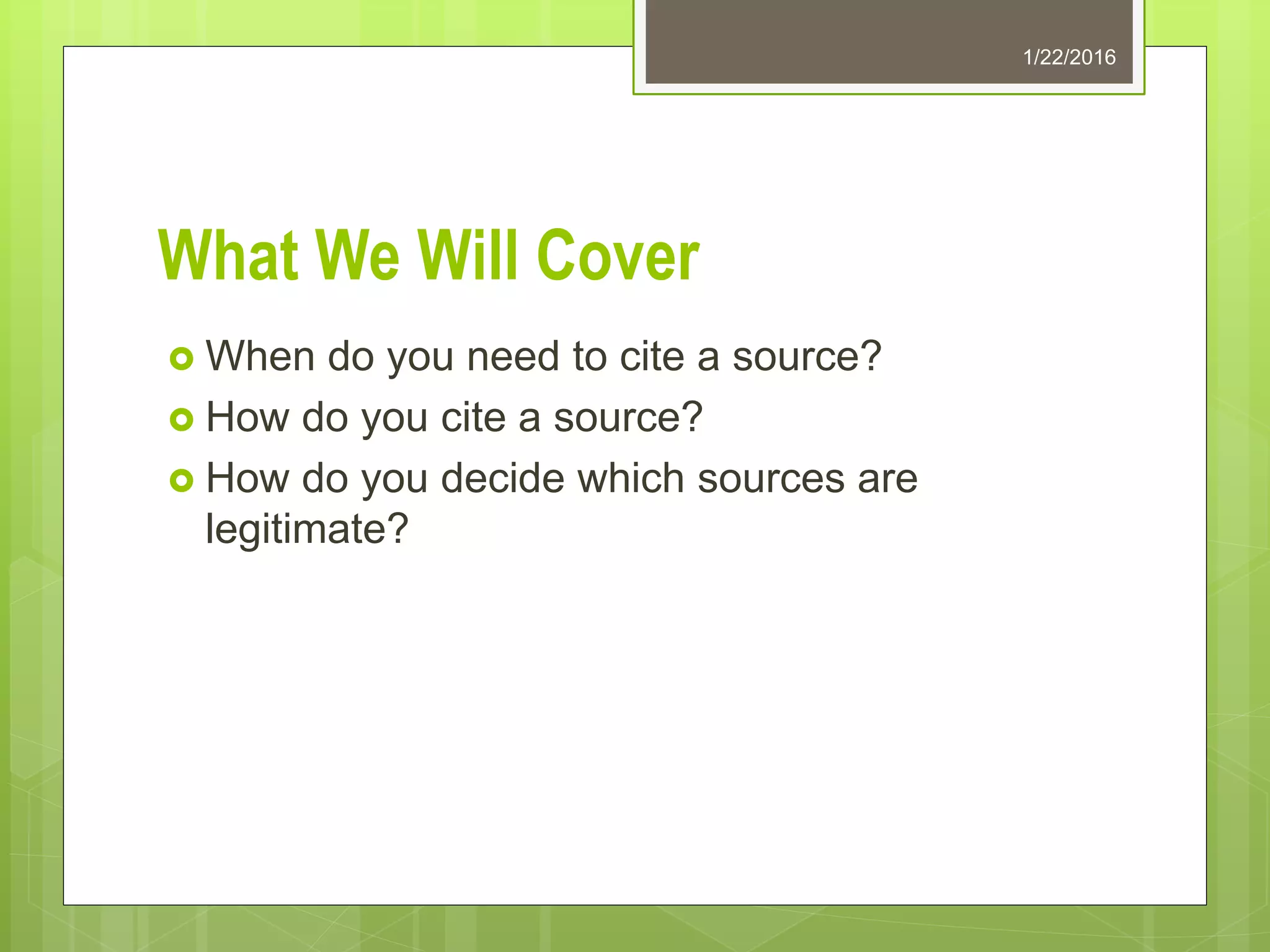 1/22/2016

What We Will Cover

When do you need to cite a source?
How do you cite a source?
How do you decide which sources are legitimate?